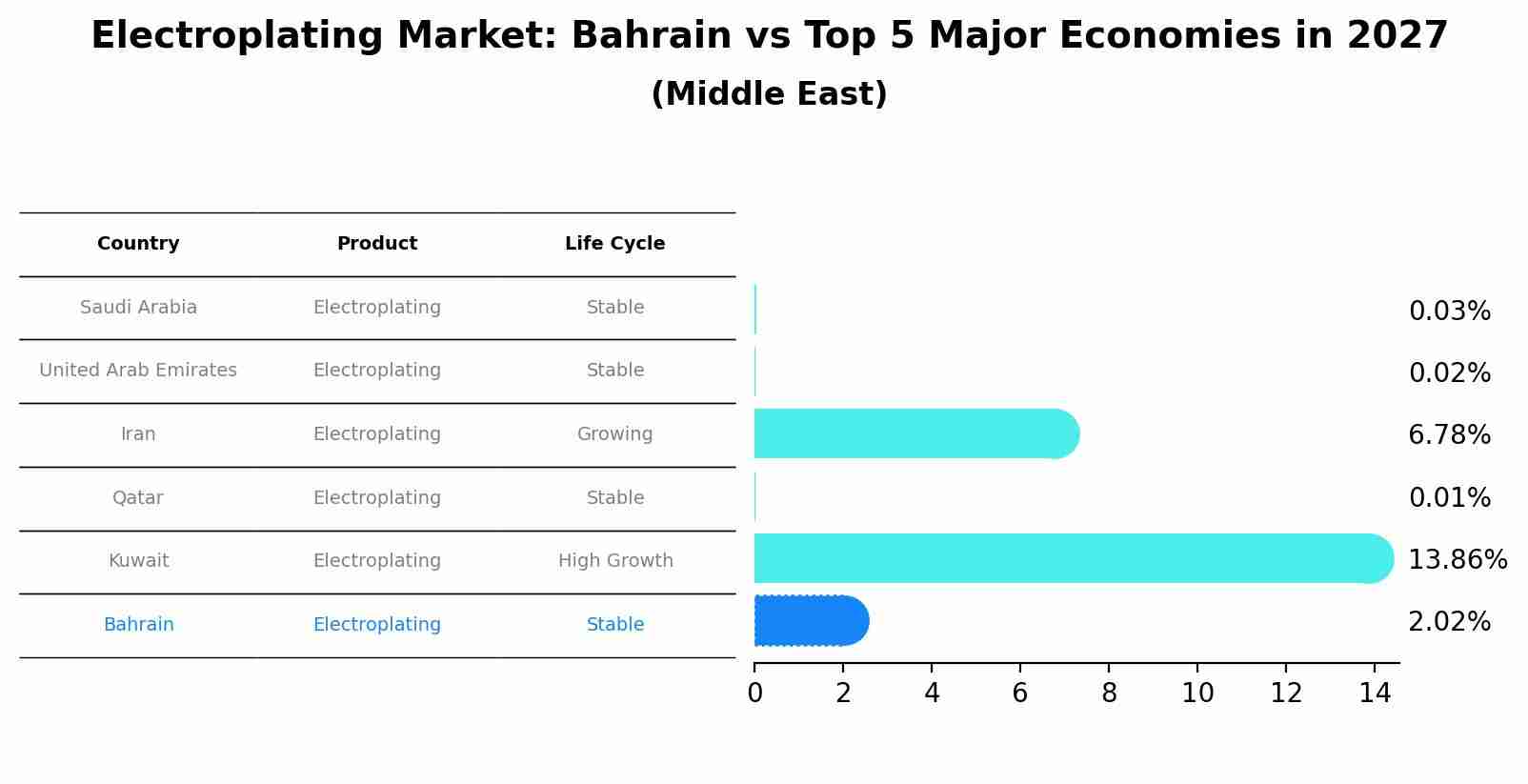 Electroplating Market: Bahrain vs Top 5 Major Economies in 2027
(Middle East)

| Country | Product | Life Cycle |
|---|---|---|
| Saudi Arabia | Electroplating | Stable |
| United Arab Emirates | Electroplating | Stable |
| Iran | Electroplating | Growing |
| Qatar | Electroplating | Stable |
| Kuwait | Electroplating | High Growth |
| Bahrain | Electroplating | Stable |

0.03%
0.02%
6.78%
0.01%
13.86%
2.02%

0 2 4 6 8 10 12 14